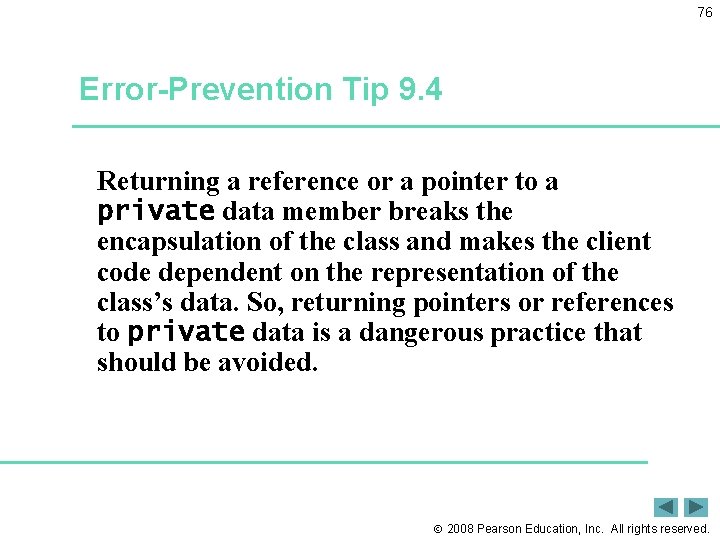 76

Error-Prevention Tip 9.4

Returning a reference or a pointer to a private data member breaks the encapsulation of the class and makes the client code dependent on the representation of the class’s data. So, returning pointers or references to private data is a dangerous practice that should be avoided.

© 2008 Pearson Education, Inc. All rights reserved.